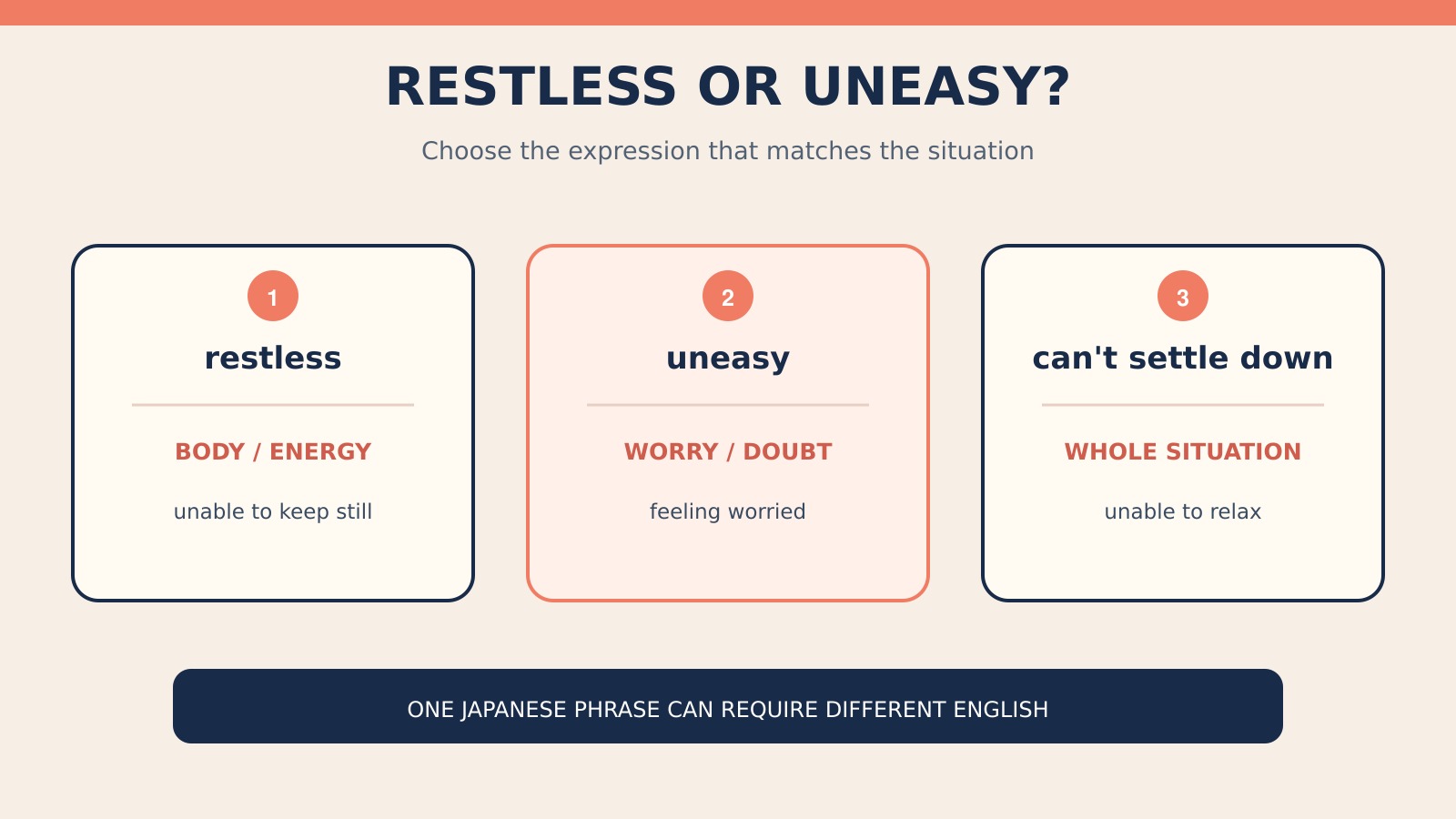 RESTLESS OR UNEASY?

Choose the expression that matches the situation

1
restless
BODY / ENERGY
unable to keep still

2
uneasy
WORRY / DOUBT
feeling worried

3
can't settle down
WHOLE SITUATION
unable to relax

ONE JAPANESE PHRASE CAN REQUIRE DIFFERENT ENGLISH